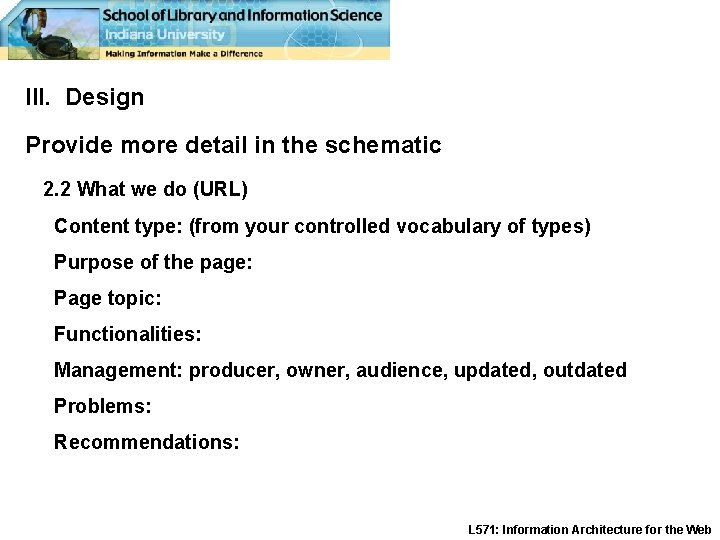 School of Library and Information Science
Indiana University
Making Information Make a Difference

III. Design

Provide more detail in the schematic

2.2 What we do (URL)

Content type: (from your controlled vocabulary of types)

Purpose of the page:

Page topic:

Functionalities:

Management: producer, owner, audience, updated, outdated

Problems:

Recommendations:

L571: Information Architecture for the Web